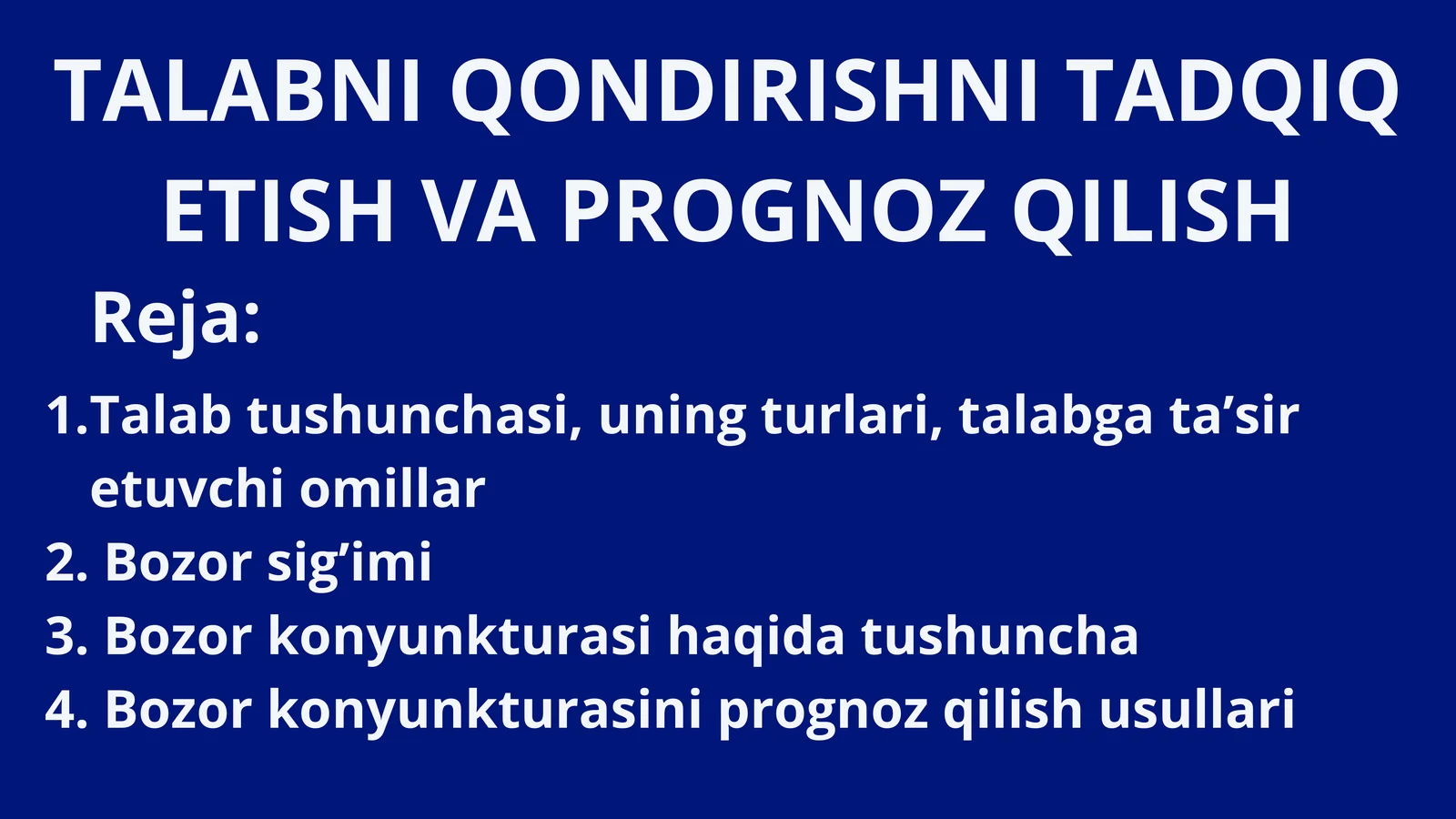 TALABNI QONDIRISHNI TADQIQ ETISH VA PROGNOZ QILISH

Reja:

1.Talab tushunchasi, uning turlari, talabga ta’sir etuvchi omillar
2. Bozor sig’imi
3. Bozor konyunkturasi haqida tushuncha
4. Bozor konyunkturasini prognoz qilish usullari